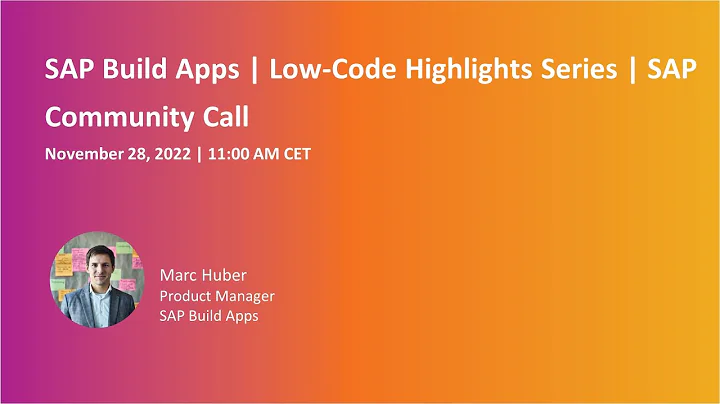 SAP Build Apps | Low-Code Highlights Series | SAP Community Call

November 28, 2022 | 11:00 AM CET

Marc Huber
Product Manager
SAP Build Apps